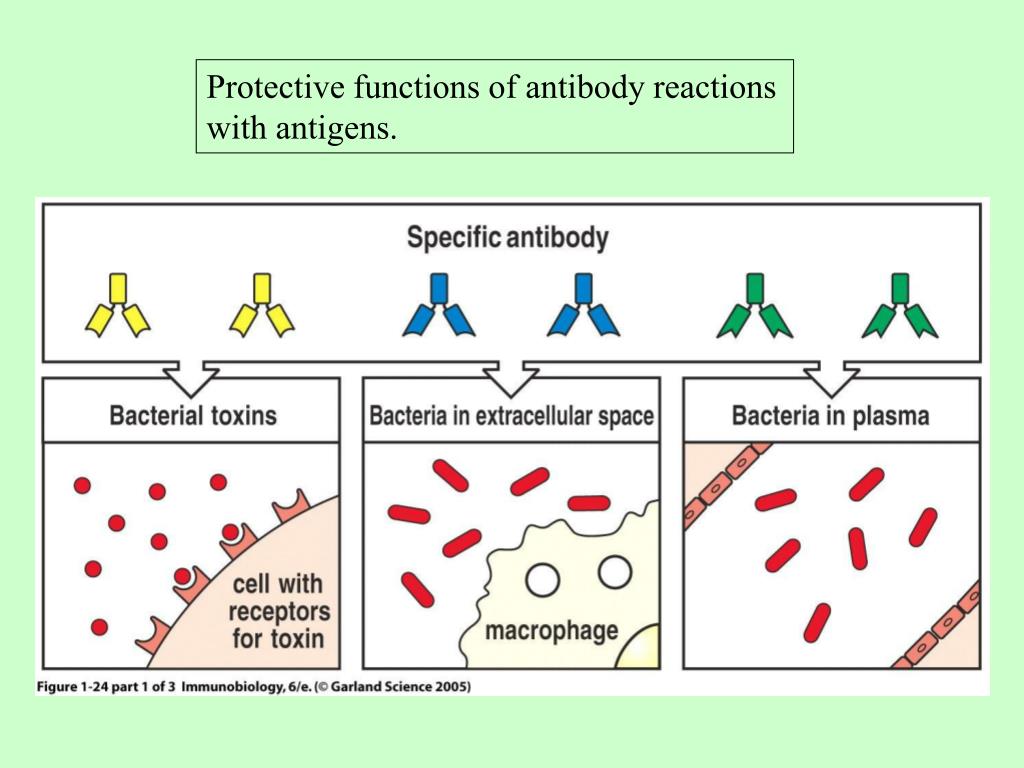 Protective functions of antibody reactions with antigens.

Specific antibody

Bacterial toxins

Bacteria in extracellular space

Bacteria in plasma

cell with receptors for toxin

macrophage

Figure 1-24 part 1 of 3 Immunobiology, 6/e. (© Garland Science 2005)